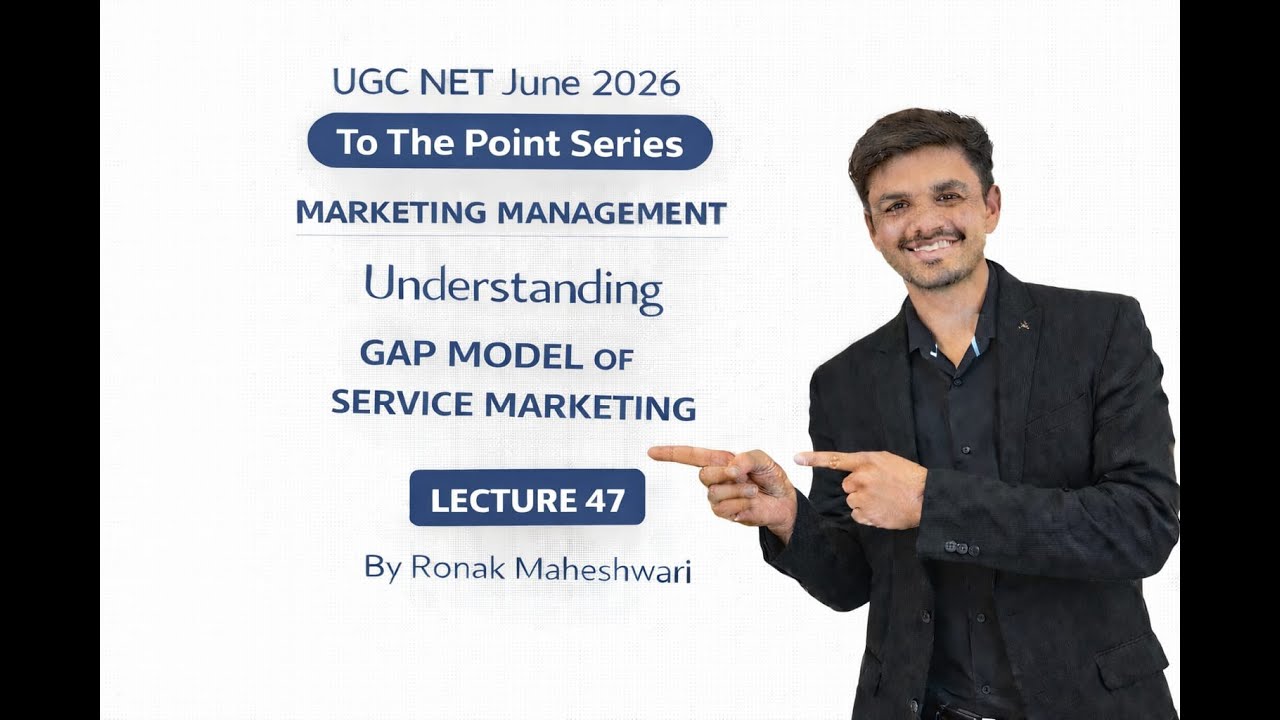 UGC NET June 2026

To The Point Series

MARKETING MANAGEMENT

Understanding

GAP MODEL OF SERVICE MARKETING

LECTURE 47

By Ronak Maheshwari